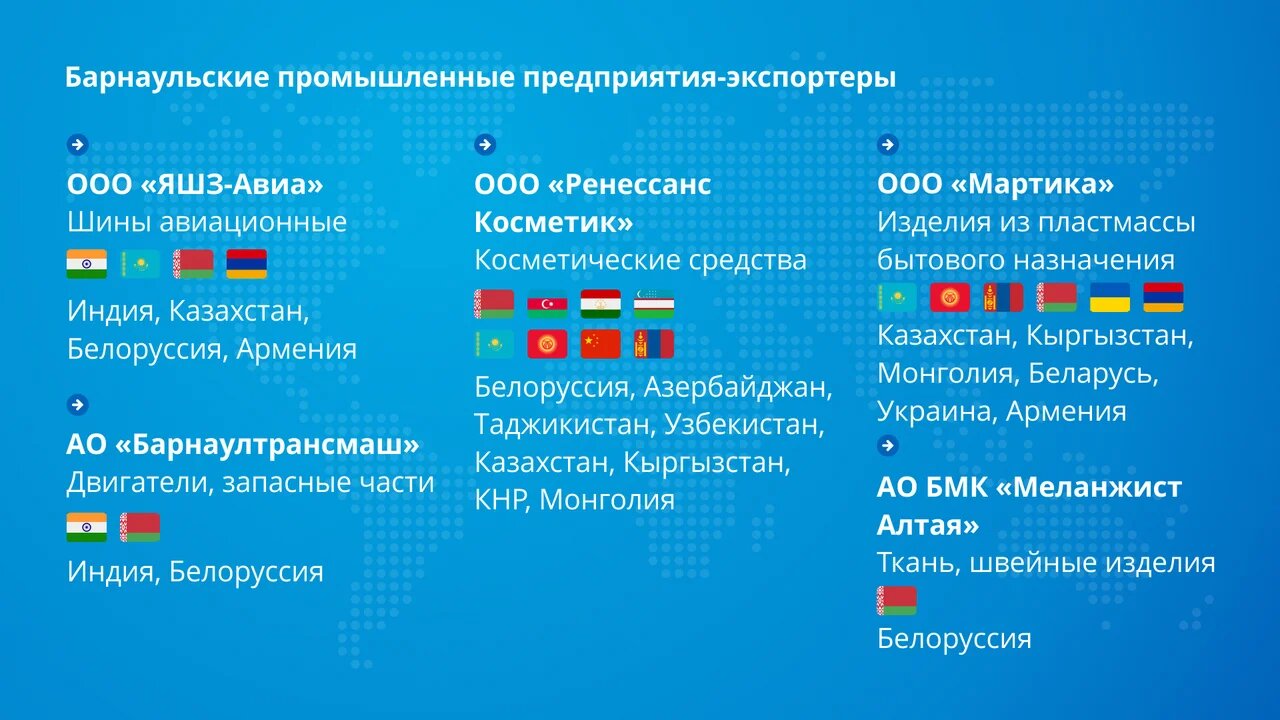 Барнаульские промышленные предприятия-экспортеры

ООО «ЯШЗ-Авиа»
Шины авиационные

Индия, Казахстан, Белоруссия, Армения

АО «Барнаултрансмаш»
Двигатели, запасные части

Индия, Белоруссия

ООО «Ренессанс Косметик»
Косметические средства

Белоруссия, Азербайджан, Таджикистан, Узбекистан, Казахстан, Кыргызстан, КНР, Монголия

ООО «Мартика»
Изделия из пластмассы бытового назначения

Казахстан, Кыргызстан, Монголия, Беларусь, Украина, Армения

АО БМК «Меланжист Алтая»
Ткань, швейные изделия

Белоруссия